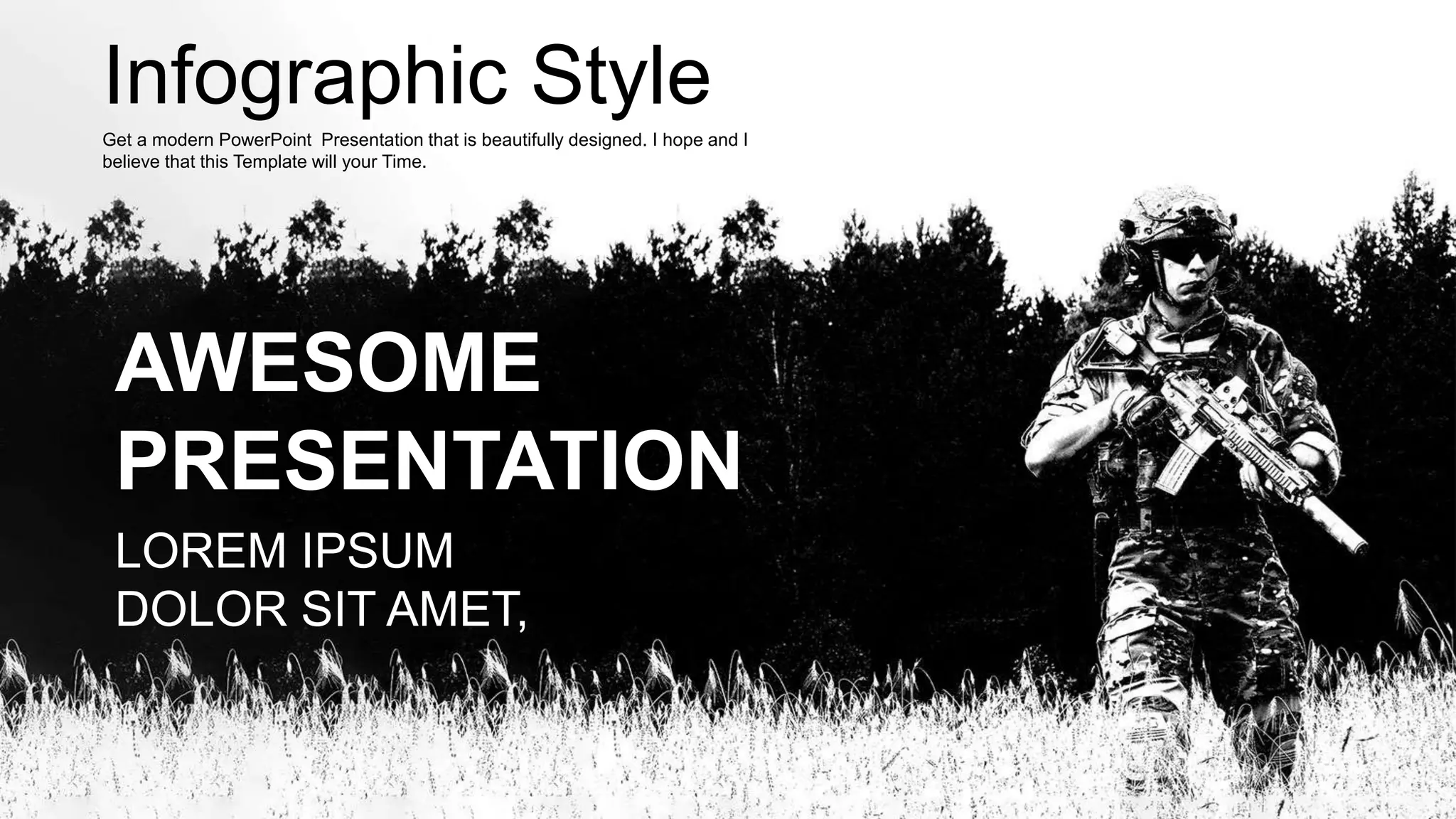 Infographic Style

Get a modern PowerPoint Presentation that is beautifully designed. I hope and I believe that this Template will your Time.

AWESOME PRESENTATION

LOREM IPSUM DOLOR SIT AMET,